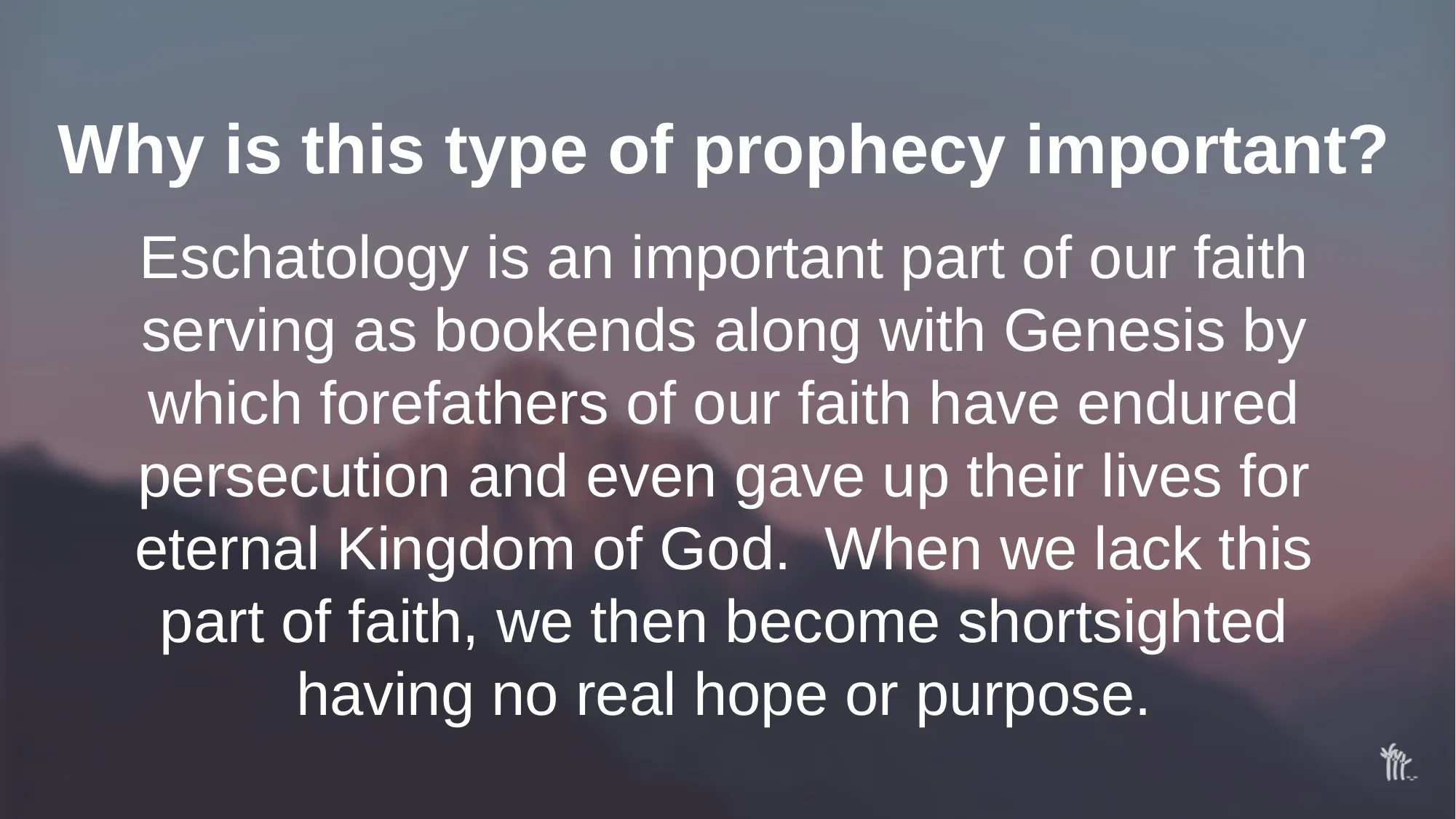 Why is this type of prophecy important?

Eschatology is an important part of our faith serving as bookends along with Genesis by which forefathers of our faith have endured persecution and even gave up their lives for eternal Kingdom of God.  When we lack this part of faith, we then become shortsighted having no real hope or purpose.